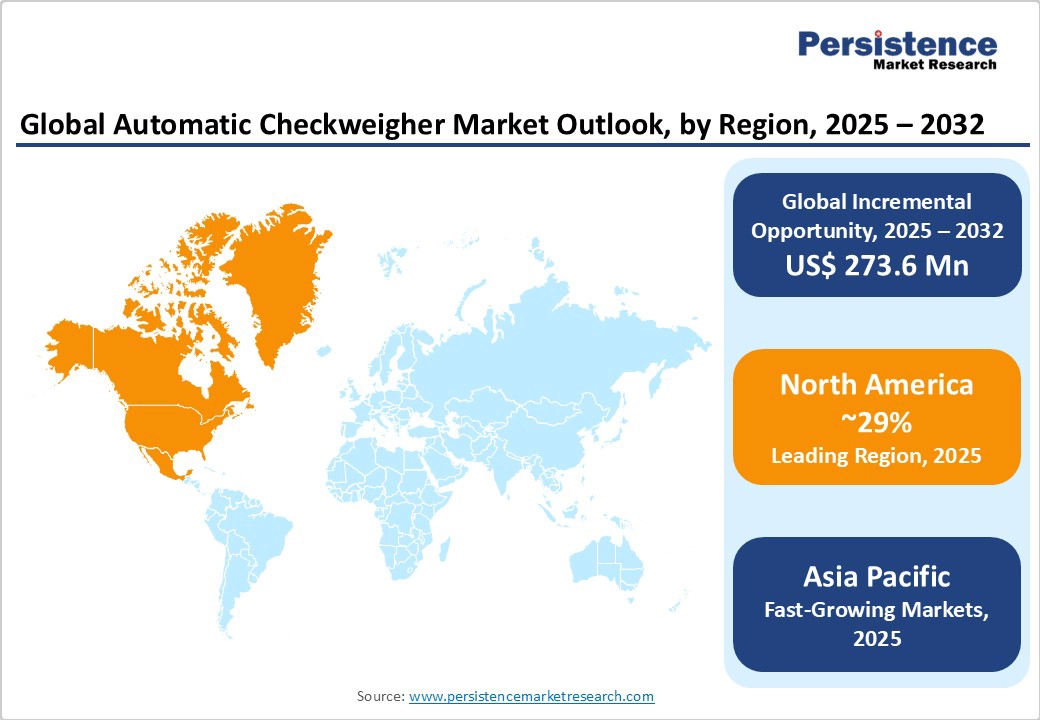 Persistence
Market Research

Global Automatic Checkweigher Market Outlook, by Region, 2025 – 2032

Global Incremental Opportunity, 2025 – 2032
US$ 273.6 Mn

North America
~29%
Leading Region, 2025

Asia Pacific
Fast-Growing Markets, 2025

Source: www.persistencemarketresearch.com